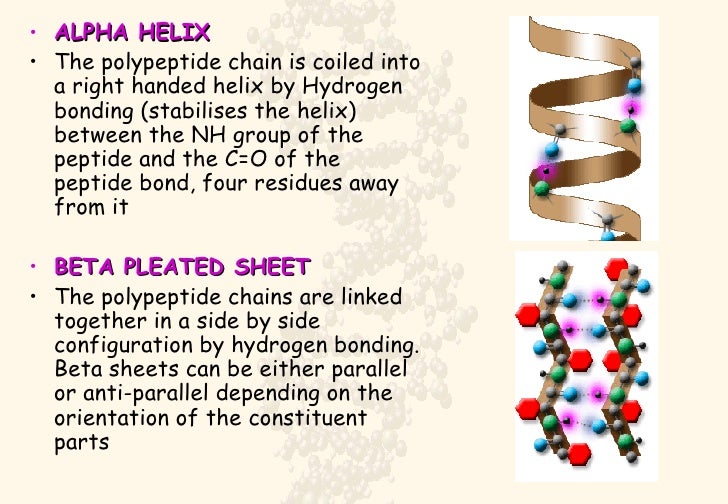 • ALPHA HELIX
• The polypeptide chain is coiled into a right handed helix by Hydrogen bonding (stabilises the helix) between the NH group of the peptide and the C=O of the peptide bond, four residues away from it

• BETA PLEATED SHEET
• The polypeptide chains are linked together in a side by side configuration by hydrogen bonding. Beta sheets can be either parallel or anti-parallel depending on the orientation of the constituent parts